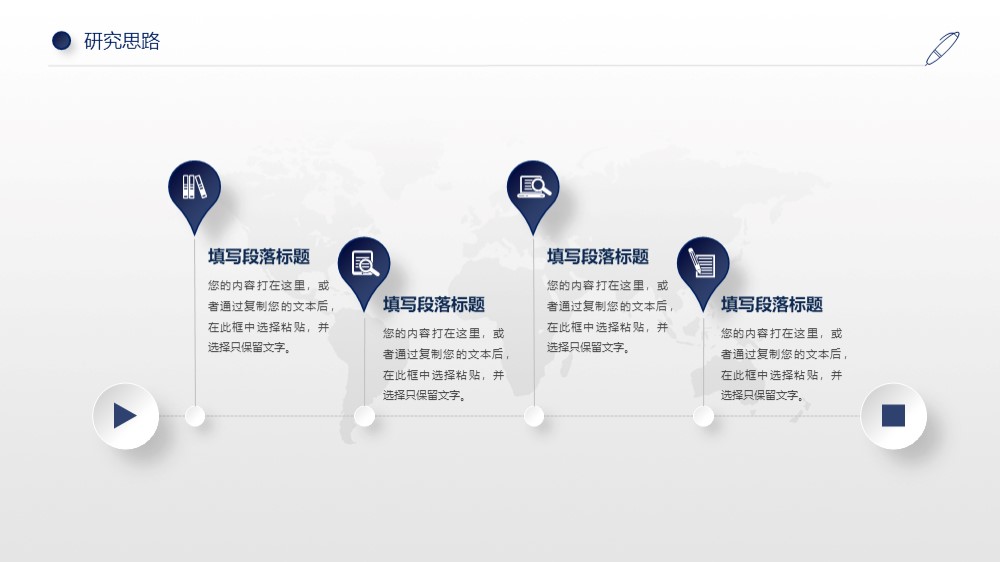 研究思路

填写段落标题

您的内容打在这里，或者通过复制您的文本后，在此框中选择粘贴，并选择只保留文字。

填写段落标题

您的内容打在这里，或者通过复制您的文本后，在此框中选择粘贴，并选择只保留文字。

填写段落标题

您的内容打在这里，或者通过复制您的文本后，在此框中选择粘贴，并选择只保留文字。

填写段落标题

您的内容打在这里，或者通过复制您的文本后，在此框中选择粘贴，并选择只保留文字。